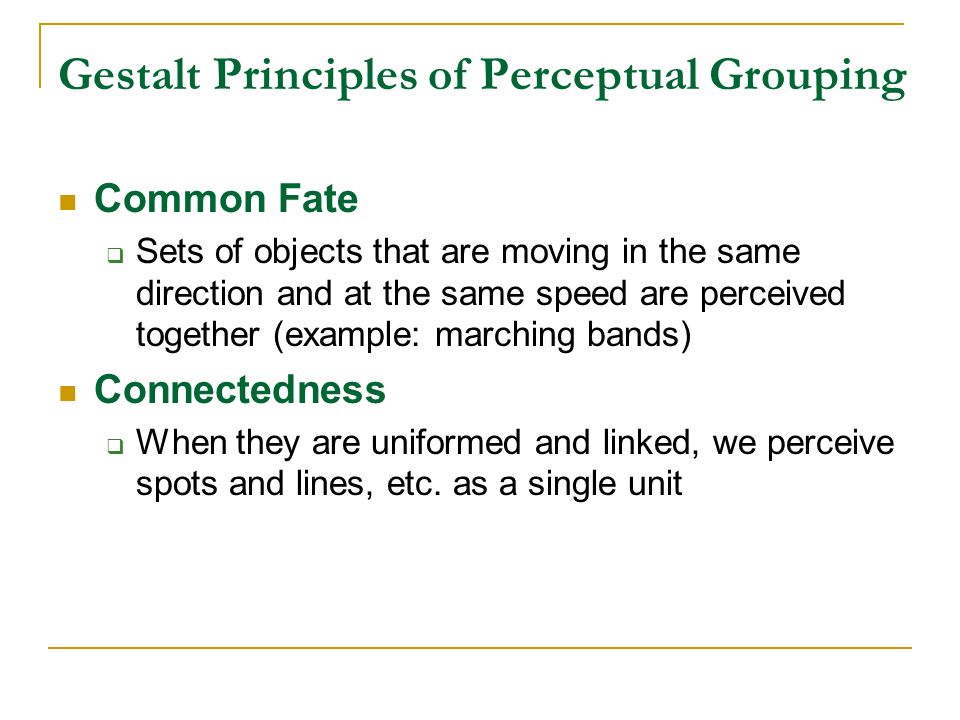 Gestalt Principles of Perceptual Grouping

Common Fate

Sets of objects that are moving in the same direction and at the same speed are perceived together (example: marching bands)

Connectedness

When they are uniformed and linked, we perceive spots and lines, etc. as a single unit